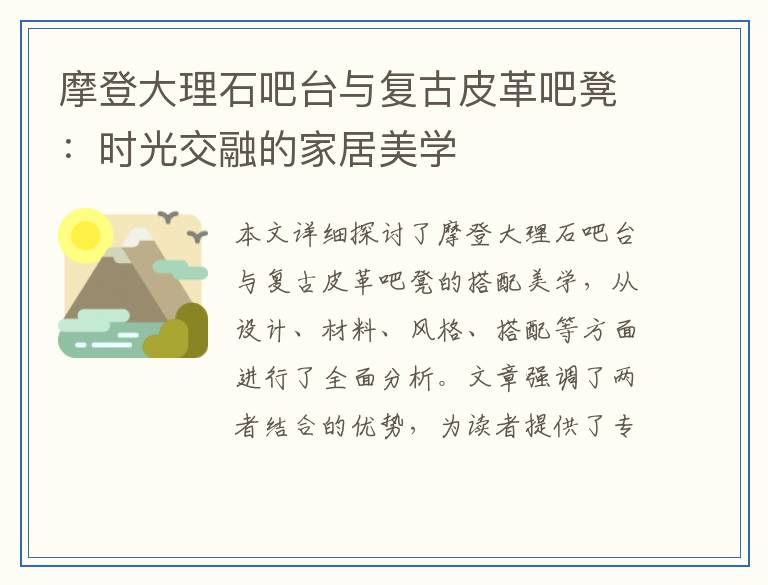 摩登大理石吧台与复古皮革吧凳：时光交融的家居美学

本文详细探讨了摩登大理石吧台与复古皮革吧凳的搭配美学，从设计、材料、风格、搭配等方面进行了全面分析。文章强调了两者结合的优势，为读者提供了专